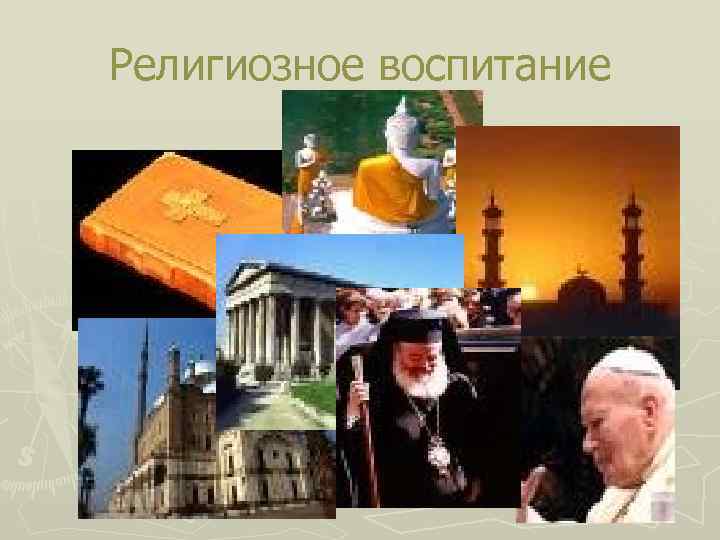 Религиозное воспитание